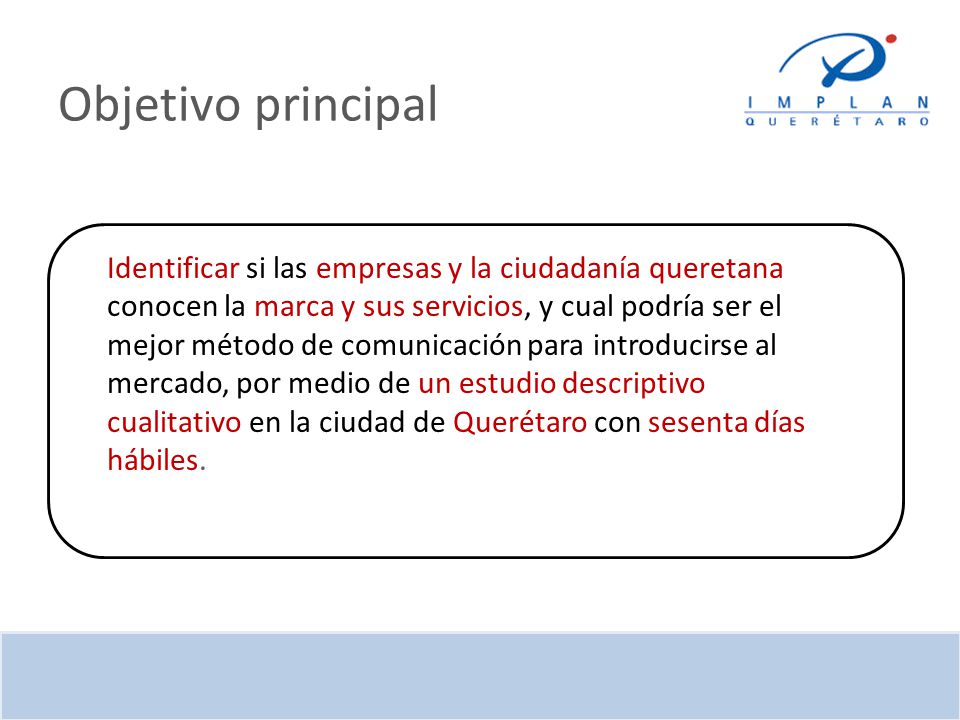 Objetivo principal

IMPLAN
QUERÉTARO

Identificar si las empresas y la ciudadanía queretana conocen la marca y sus servicios, y cual podría ser el mejor método de comunicación para introducirse al mercado, por medio de un estudio descriptivo cualitativo en la ciudad de Querétaro con sesenta días hábiles.